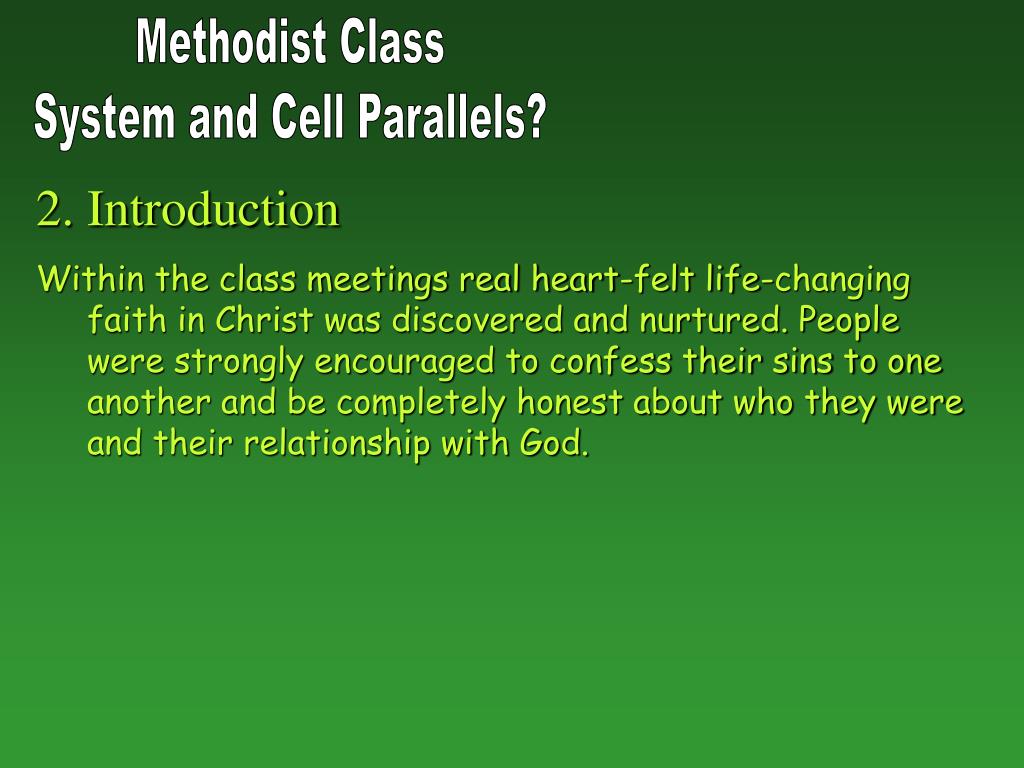 Methodist Class
System and Cell Parallels?

2. Introduction

Within the class meetings real heart-felt life-changing faith in Christ was discovered and nurtured. People were strongly encouraged to confess their sins to one another and be completely honest about who they were and their relationship with God.